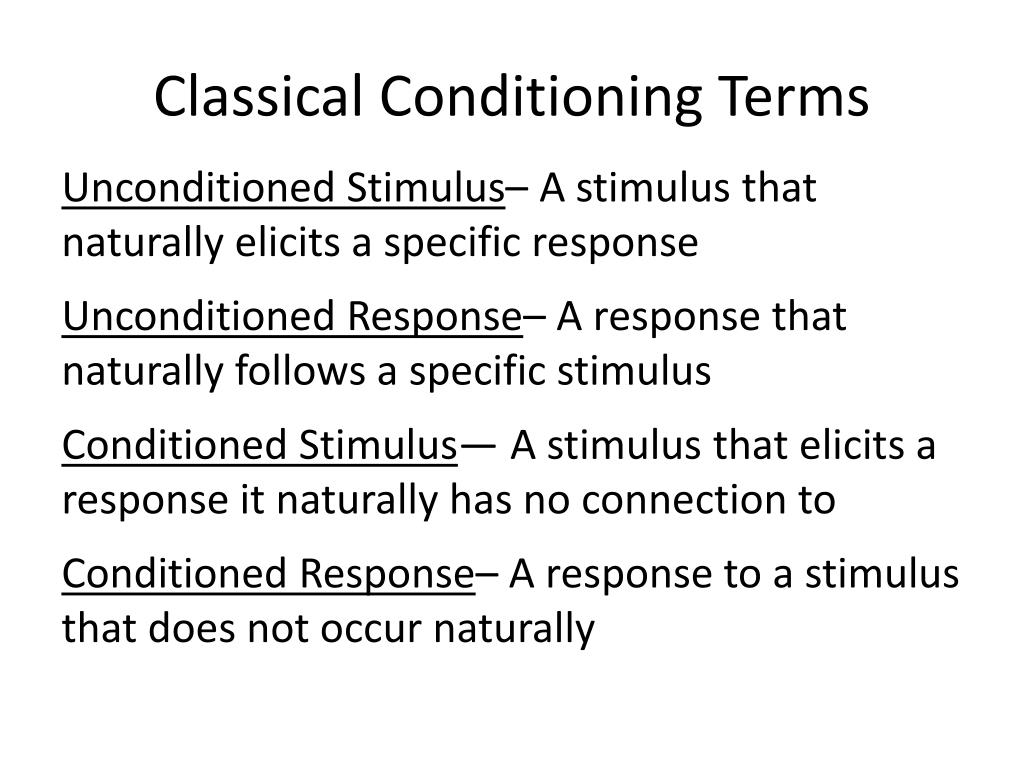 Classical Conditioning Terms

Unconditioned Stimulus– A stimulus that naturally elicits a specific response

Unconditioned Response– A response that naturally follows a specific stimulus

Conditioned Stimulus— A stimulus that elicits a response it naturally has no connection to

Conditioned Response– A response to a stimulus that does not occur naturally